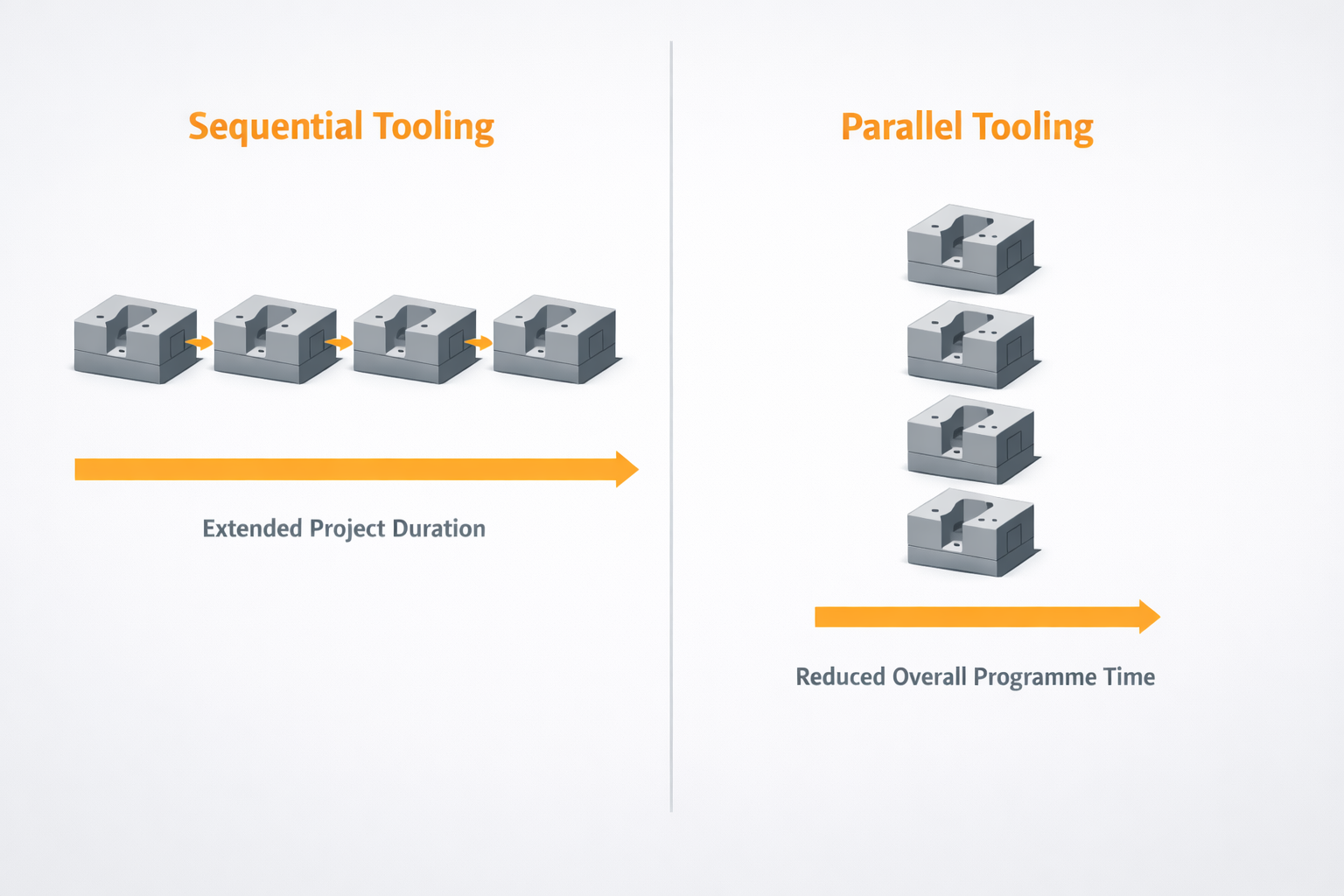 Sequential Tooling

Extended Project Duration

Parallel Tooling

Reduced Overall Programme Time